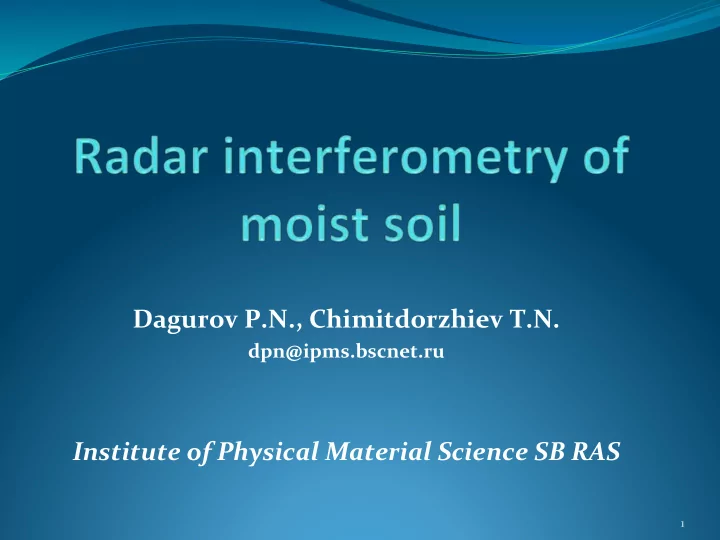 Radar interferometry of moist soil

Dagurov P.N., Chimitdorzhiev T.N.
dpn@ipms.bscnet.ru

Institute of Physical Material Science SB RAS

1